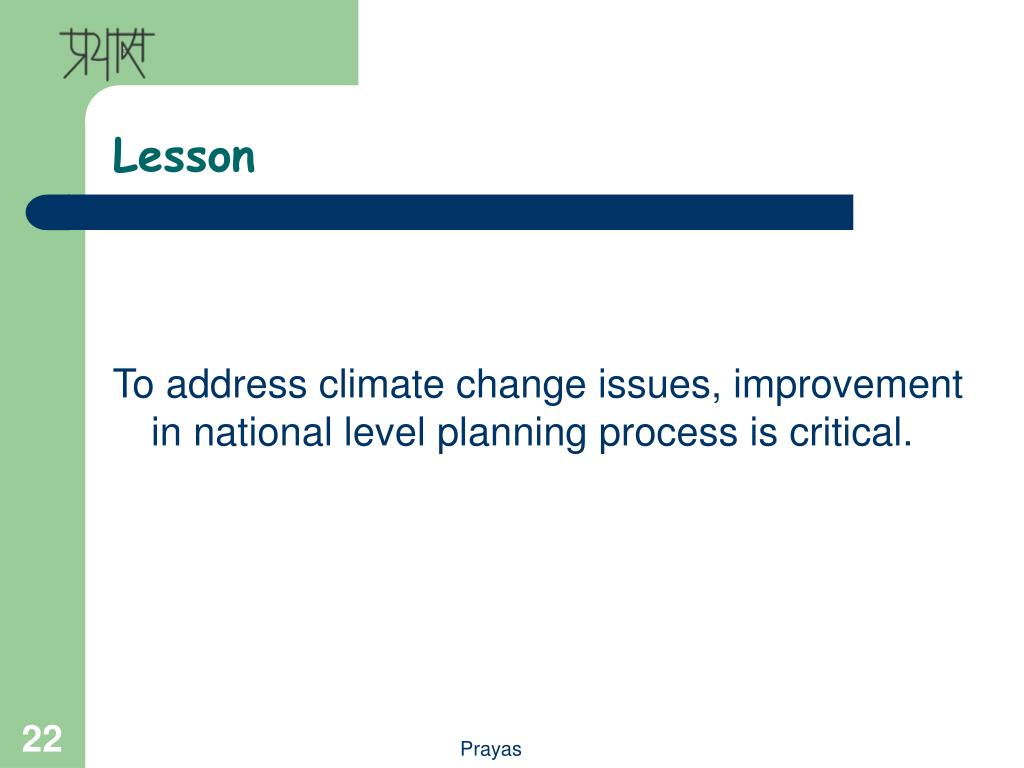 प्रयास

Lesson

To address climate change issues, improvement in national level planning process is critical.

22

Prayas